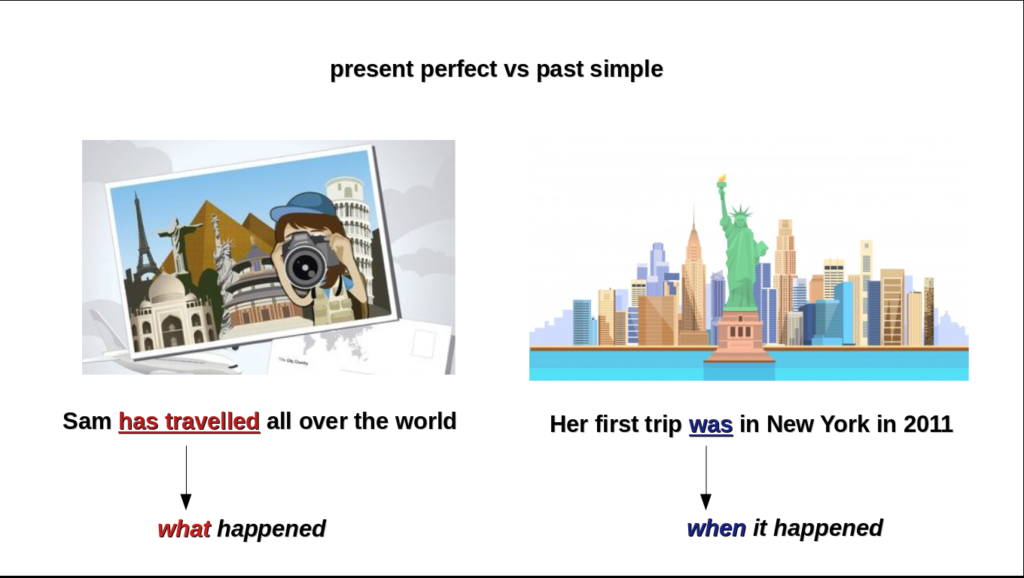 present perfect vs past simple

Sam has travelled all over the world

what happened

Her first trip was in New York in 2011

when it happened